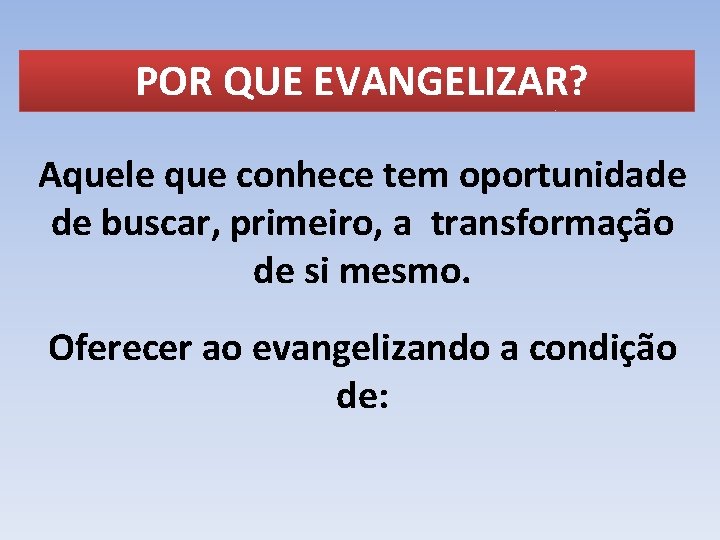 POR QUE EVANGELIZAR?

Aquele que conhece tem oportunidade de buscar, primeiro, a transformação de si mesmo.

Oferecer ao evangelizando a condição de: